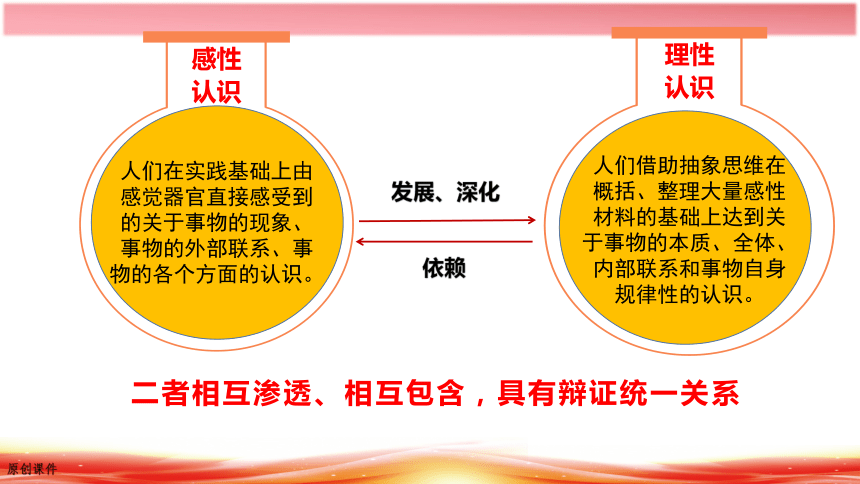 感性认识

人们在实践基础上由感觉器官直接感受到的关于事物的现象、事物的外部联系、事物的各个方面的认识。

发展、深化

依赖

理性认识

人们借助抽象思维在概括、整理大量感性材料的基础上达到关于事物的本质、全体、内部联系和事物自身规律性的认识。

二者相互渗透、相互包含，具有辩证统一关系

原创课件